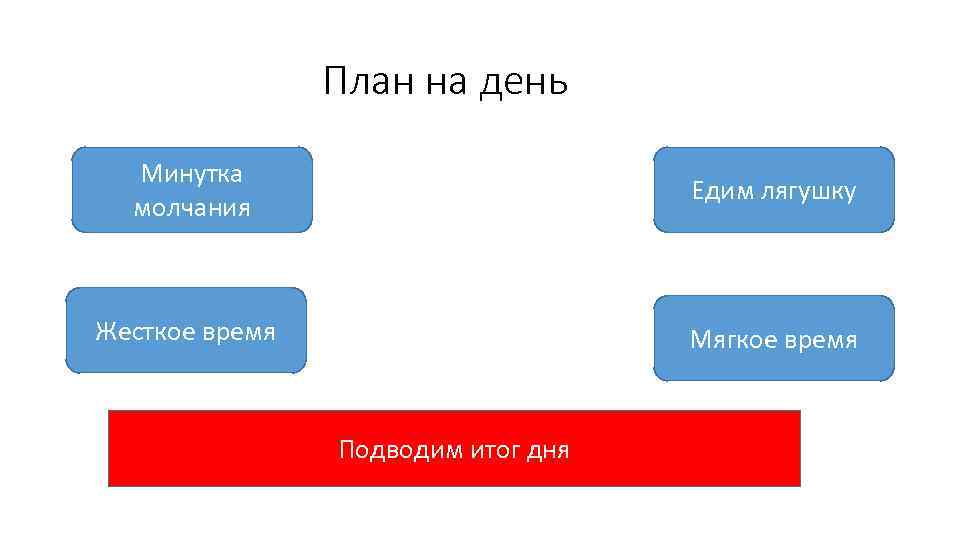 План на день

Минутка молчания

Едим лягушку

Жесткое время

Мягкое время

Подводим итог дня